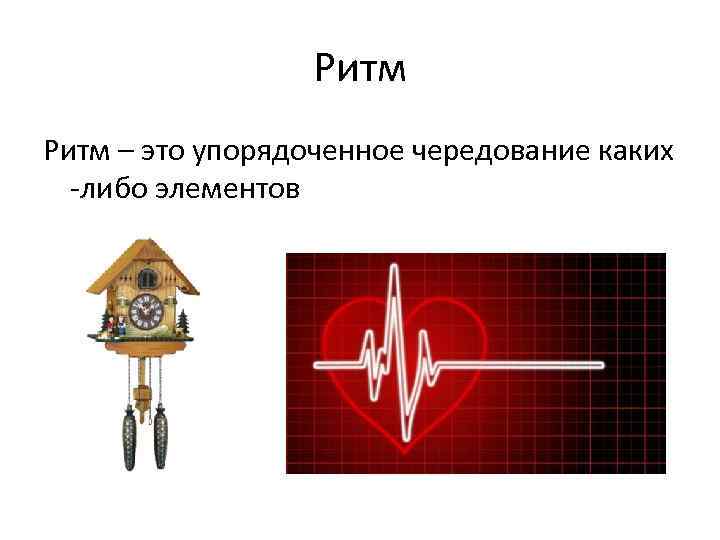 Ритм

Ритм – это упорядоченное чередование каких -либо элементов